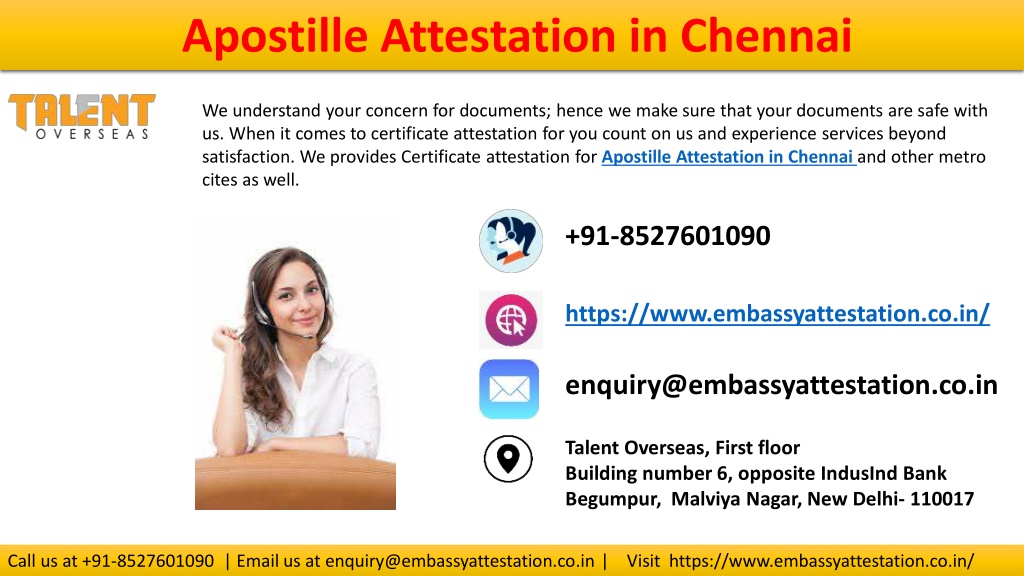 Apostille Attestation in Chennai

TALENT
OVERSEAS

We understand your concern for documents; hence we make sure that your documents are safe with us. When it comes to certificate attestation for you count on us and experience services beyond satisfaction. We provides Certificate attestation for Apostille Attestation in Chennai and other metro cites as well.

+91-8527601090

https://www.embassyattestation.co.in/

enquiry@embassyattestation.co.in

Talent Overseas, First floor
Building number 6, opposite IndusInd Bank
Begumpur, Malviya Nagar, New Delhi- 110017

Call us at +91-8527601090 | Email us at enquiry@embassyattestation.co.in | Visit https://www.embassyattestation.co.in/